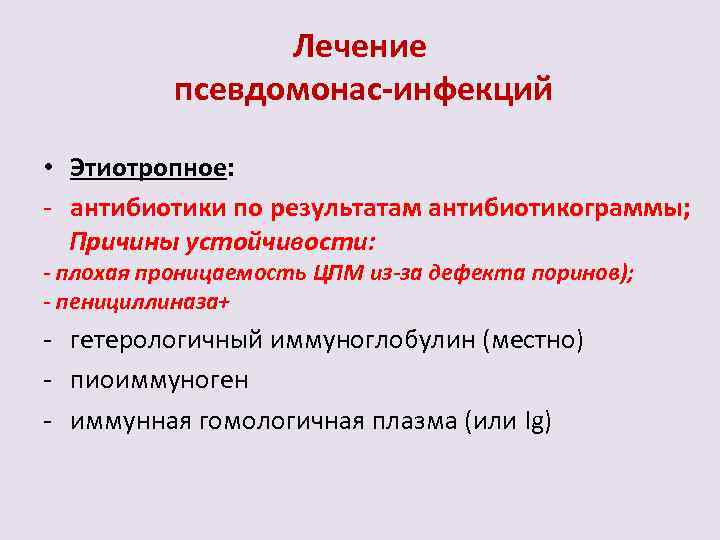 Лечение
псевдомонас-инфекций

• Этиотропное:
- антибиотики по результатам антибиотикограммы;
Причины устойчивости:
- плохая проницаемость ЦПМ из-за дефекта поринов);
- пенициллиназа+
- гетерологичный иммуноглобулин (местно)
- пиоиммуноген
- иммунная гомологичная плазма (или Ig)